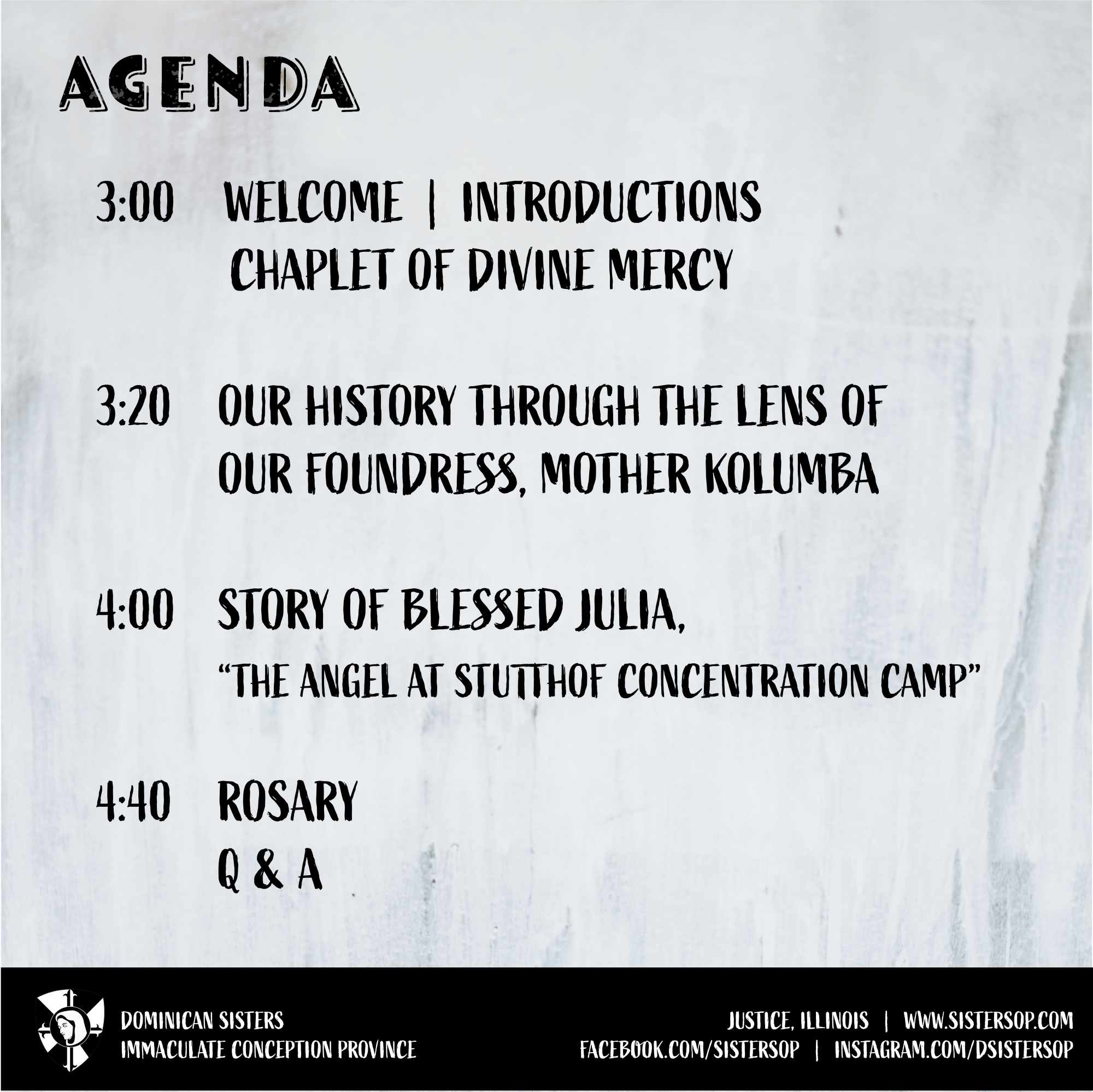 AGENDA

3:00 WELCOME | INTRODUCTIONS
CHAPLET OF DIVINE MERCY

3:20 OUR HISTORY THROUGH THE LENS OF OUR FOUNDRESS, MOTHER KOLUMBA

4:00 STORY OF BLESSED JULIA,
"THE ANGEL AT STUTTHOF CONCENTRATION CAMP"

4:40 ROSARY
Q & A

DOMINICAN SISTERS
IMMACULATE CONCEPTION PROVINCE

JUSTICE, ILLINOIS | WWW.SISTERSOP.COM
FACEBOOK.COM/SISTERSOP | INSTAGRAM.COM/DSISTERSOP